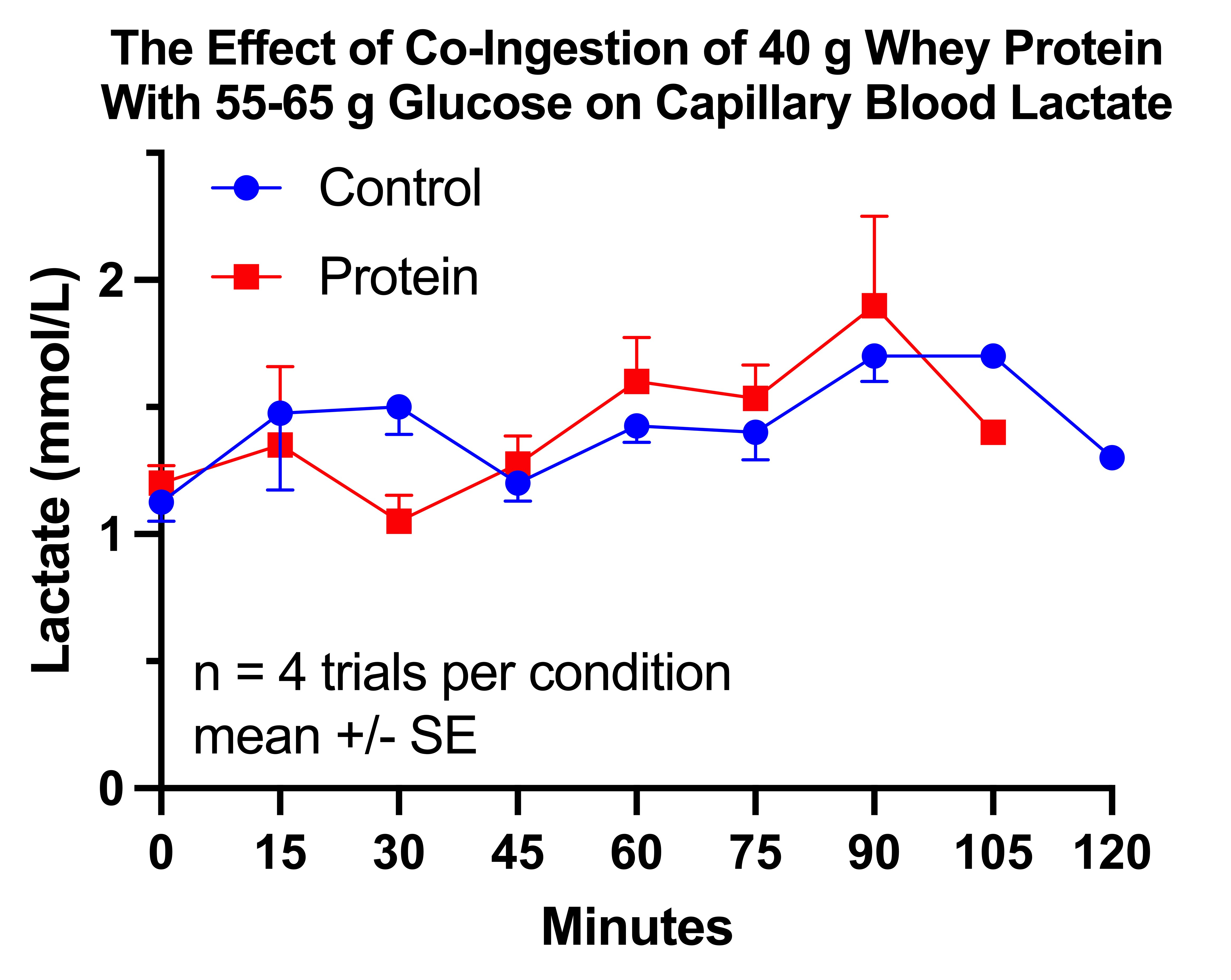 The Effect of Co-Ingestion of 40 g Whey Protein With 55-65 g Glucose on Capillary Blood Lactate

Control
Protein

Lactate (mmol/L)

2
1
0

n = 4 trials per condition
mean +/- SE

0 15 30 45 60 75 90 105 120

Minutes